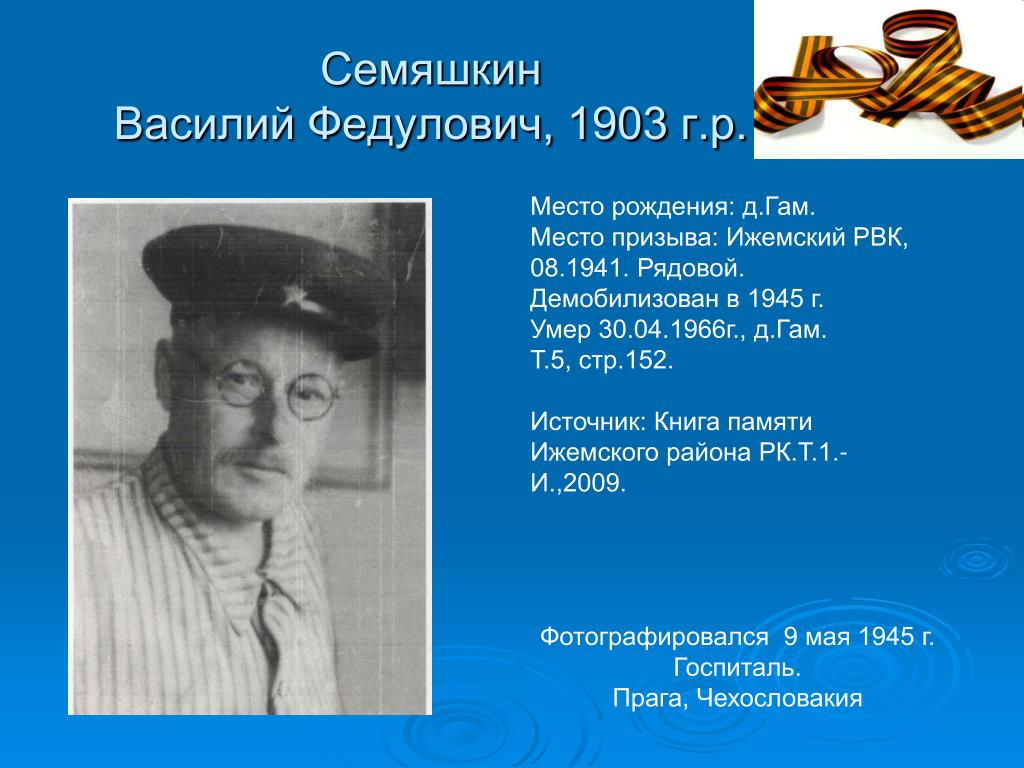 Семяшкин
Василий Федулович, 1903 г.р.

Место рождения: д.Гам.
Место призыва: Ижемский РВК, 08.1941. Рядовой.
Демобилизован в 1945 г.
Умер 30.04.1966г., д.Гам.
Т.5, стр.152.

Источник: Книга памяти Ижемского района РК.Т.1.-И.,2009.

Фотографировался 9 мая 1945 г.
Госпиталь.
Прага, Чехословакия